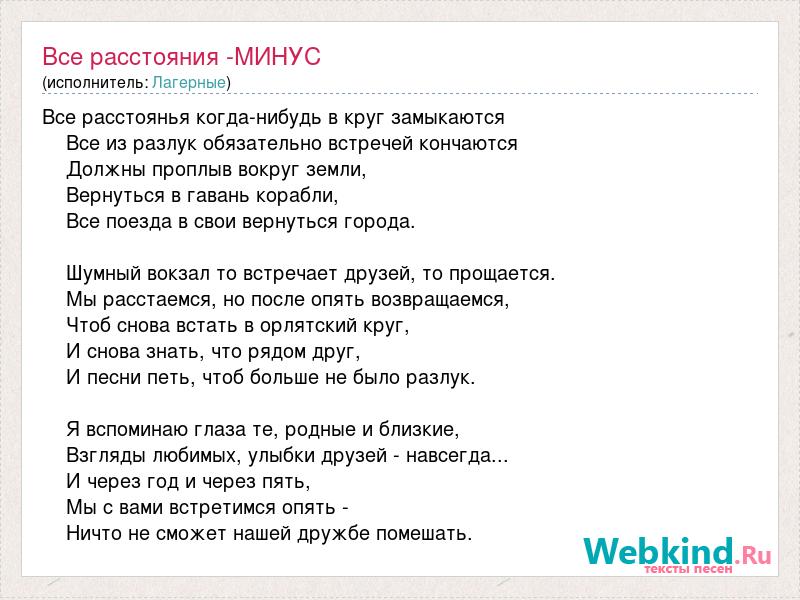 Все расстояния -МИНУС
(исполнитель: Лагерные)

Все расстоянья когда-нибудь в круг замыкаются
Все из разлук обязательно встречей кончаются
Должны проплыв вокруг земли,
Вернуться в гавань корабли,
Все поезда в свои вернуться города.

Шумный вокзал то встречает друзей, то прощается.
Мы расстаемся, но после опять возвращаемся,
Чтоб снова встать в орлятский круг,
И снова знать, что рядом друг,
И песни петь, чтоб больше не было разлук.

Я вспоминаю глаза те, родные и близкие,
Взгляды любимых, улыбки друзей - навсегда...
И через год и через пять,
Мы с вами встретимся опять -
Ничто не сможет нашей дружбе помешать.

Webkind.Ru
тексты песен